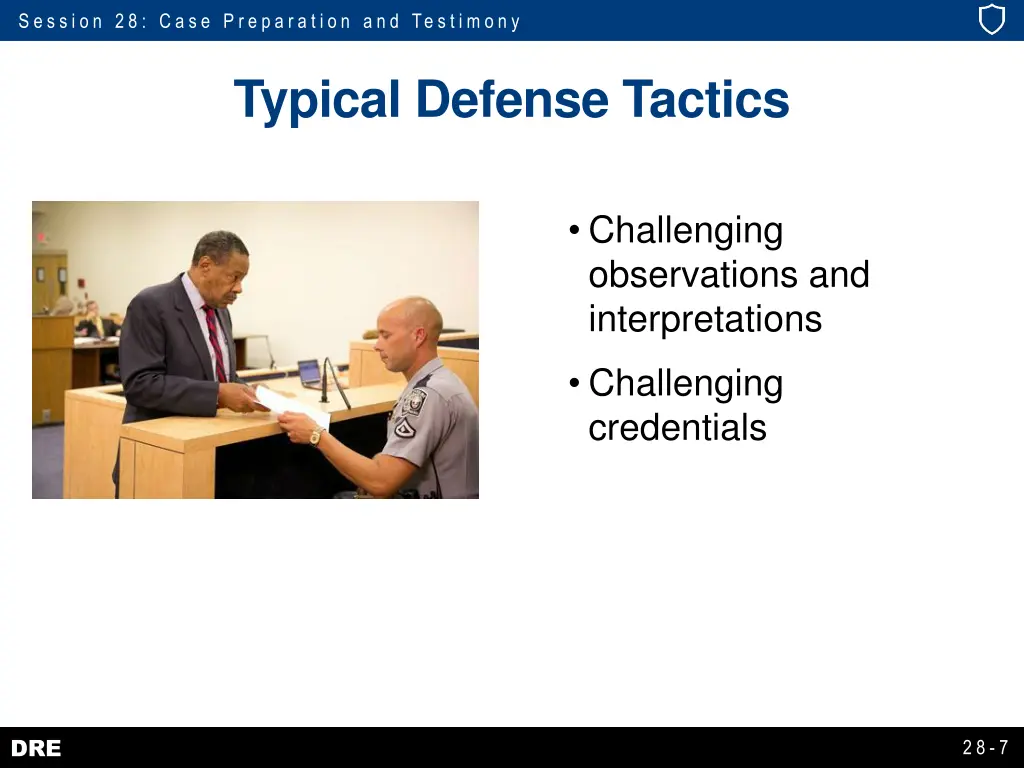 Session 28: Case Preparation and Testimony

Typical Defense Tactics

• Challenging observations and interpretations
• Challenging credentials

DRE

28-7